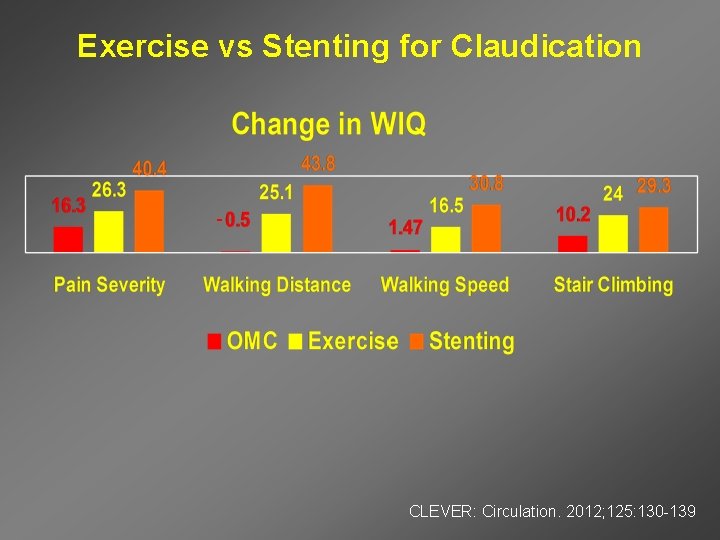 Exercise vs Stenting for Claudication

Change in WIQ

16.3
26.3
40.4
-0.5
25.1
43.8
1.47
16.5
30.8
10.2
24
29.3

Pain Severity
Walking Distance
Walking Speed
Stair Climbing

OMC Exercise Stenting

CLEVER: Circulation. 2012;125:130-139